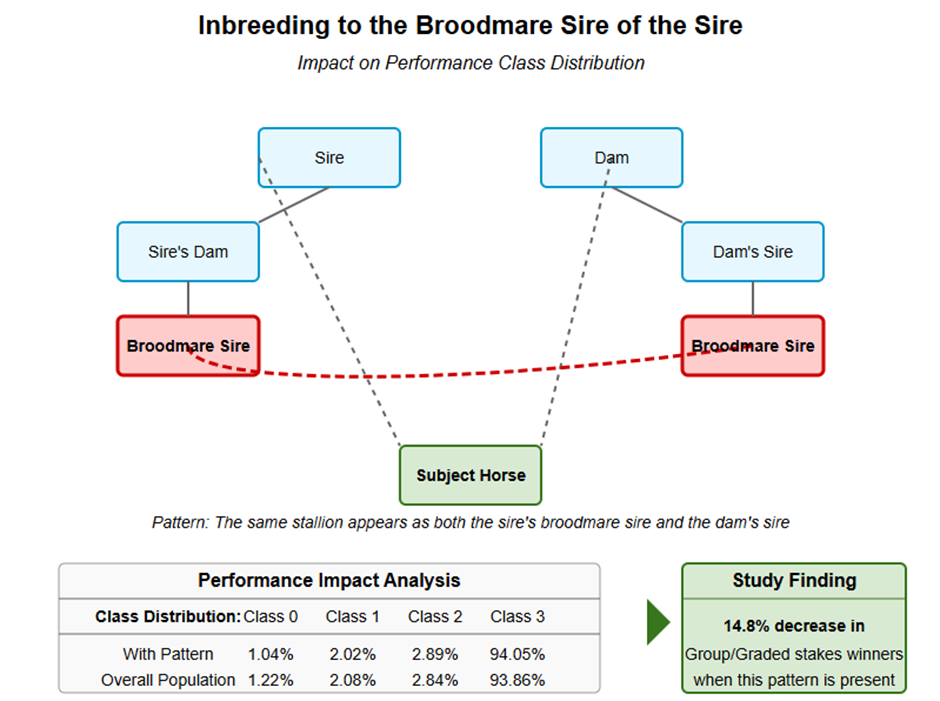 Inbreeding to the Broodmare Sire of the Sire

Impact on Performance Class Distribution

Sire

Dam

Sire's Dam

Dam's Sire

Broodmare Sire

Broodmare Sire

Subject Horse

Pattern: The same stallion appears as both the sire's broodmare sire and the dam's sire

Performance Impact Analysis

| Class Distribution: | Class 0 | Class 1 | Class 2 | Class 3 |
|---|---|---|---|---|
| With Pattern | 1.04% | 2.02% | 2.89% | 94.05% |
| Overall Population | 1.22% | 2.08% | 2.84% | 93.86% |

Study Finding

14.8% decrease in Group/Graded stakes winners when this pattern is present